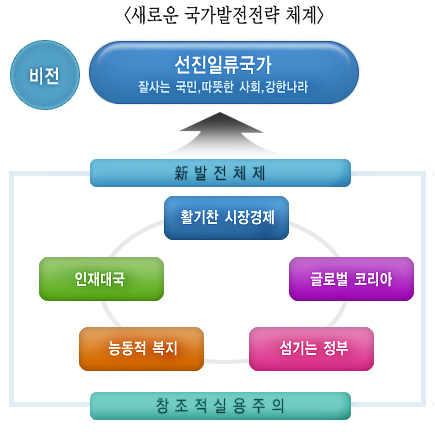 〈새로운 국가발전전략 체계〉

비전

선진일류국가
잘사는 국민,따뜻한 사회,강한나라

新 발 전 체 제

활기찬 시장경제

인재대국

글로벌 코리아

능동적 복지

섬기는 정부

창 조 적 실 용 주 의